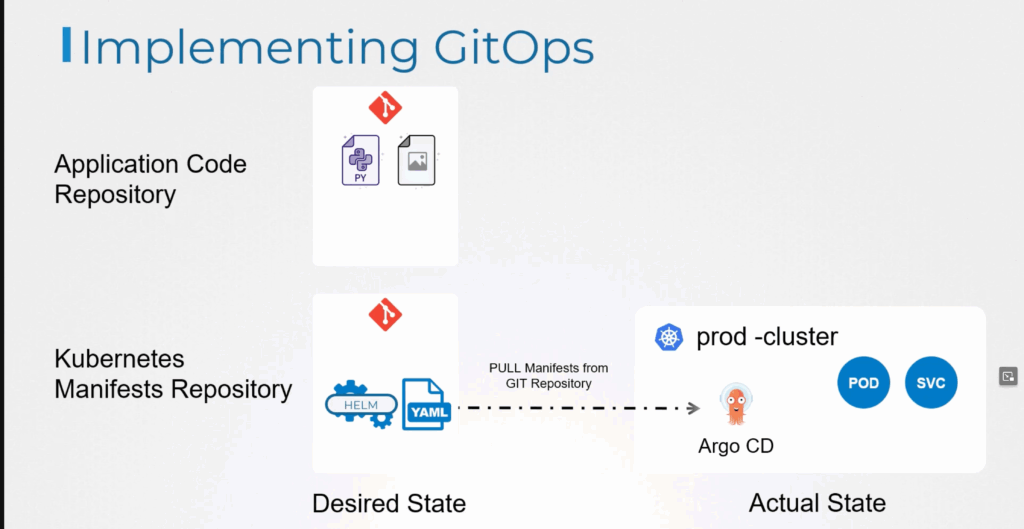 Implementing GitOps

Application Code Repository

PY

Kubernetes Manifests Repository

HELM

YAML

PULL Manifests from GIT Repository

prod -cluster

POD

SVC

Argo CD

Desired State

Actual State